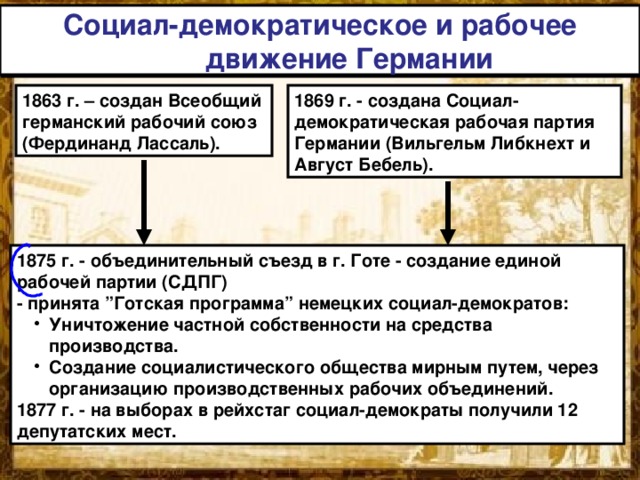 Социал-демократическое и рабочее движение Германии

1863 г. – создан Всеобщий германский рабочий союз (Фердинанд Лассаль).

1869 г. - создана Социал-демократическая рабочая партия Германии (Вильгельм Либкнехт и Август Бебель).

1875 г. - объединительный съезд в г. Готе - создание единой рабочей партии (СДПГ)
- принята ”Готская программа” немецких социал-демократов:
• Уничтожение частной собственности на средства производства.
• Создание социалистического общества мирным путем, через организацию производственных рабочих объединений.
1877 г. - на выборах в рейхстаг социал-демократы получили 12 депутатских мест.